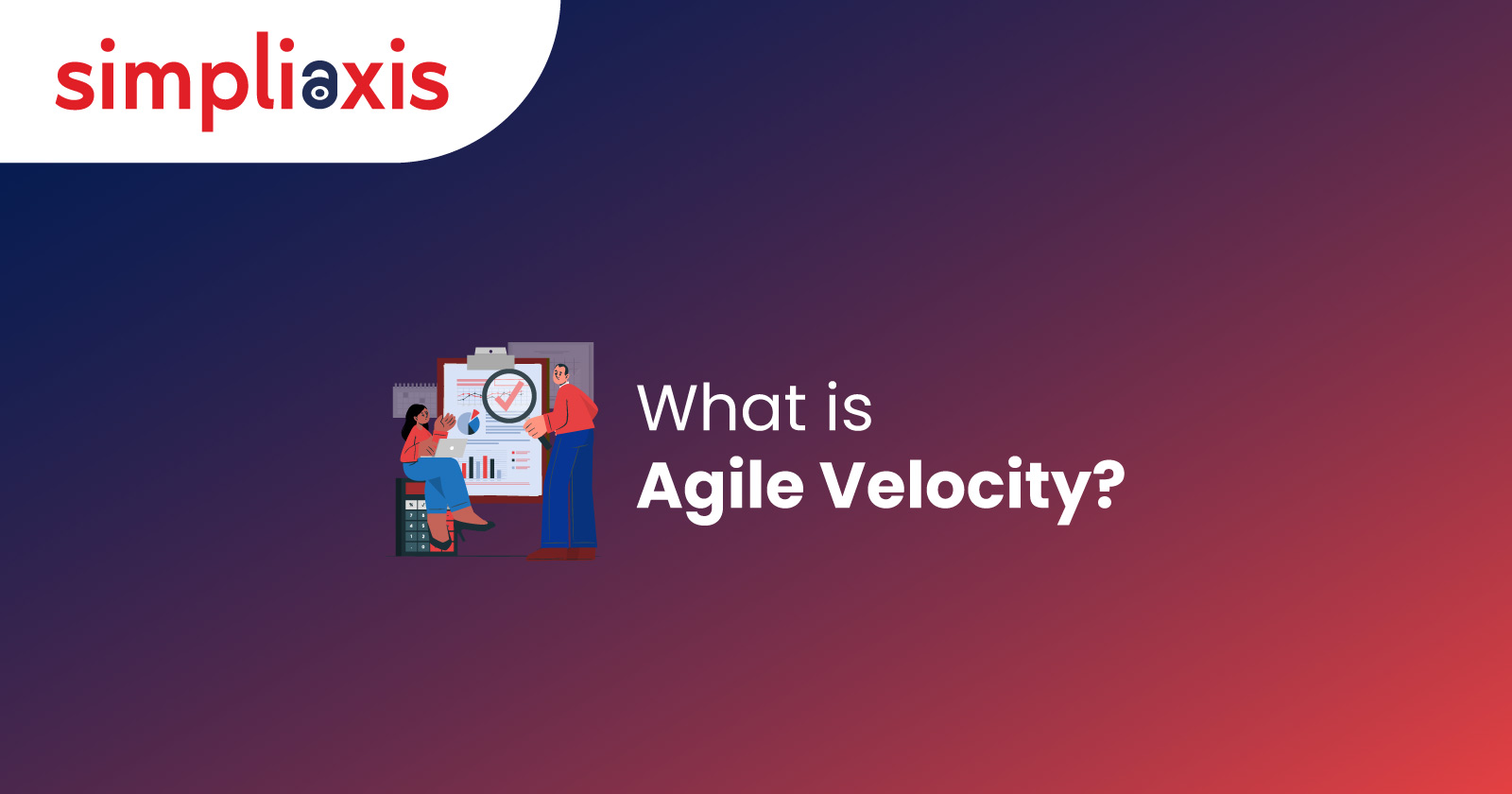 simpliaxis

What is
Agile Velocity?